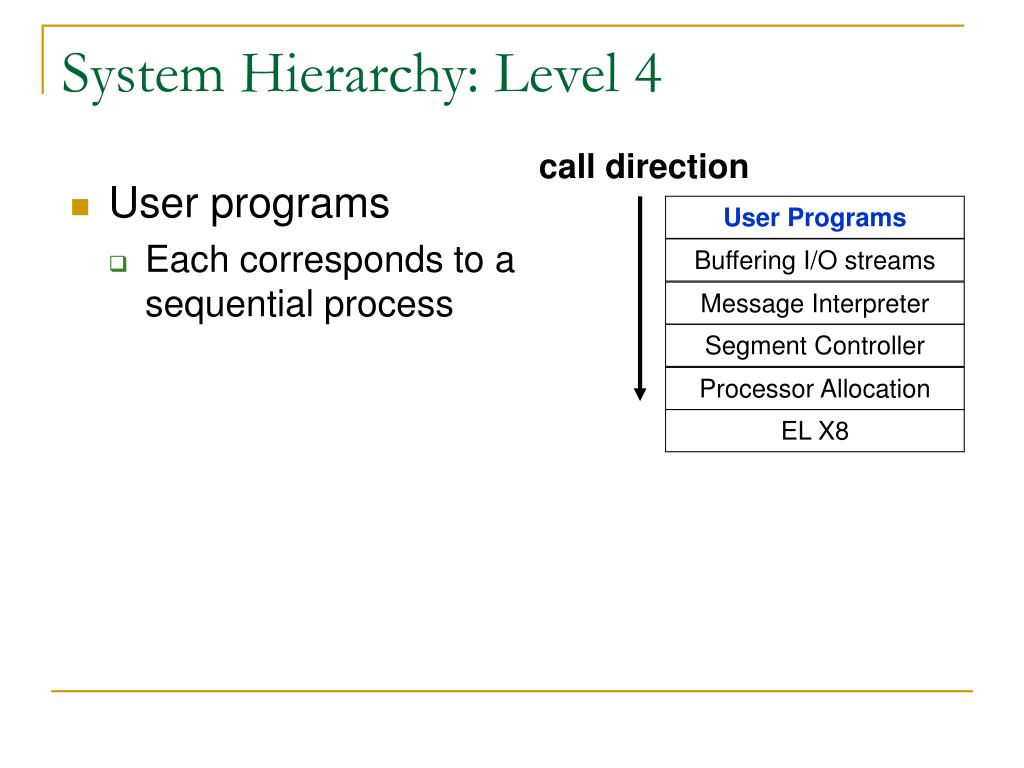 System Hierarchy: Level 4

User programs
Each corresponds to a sequential process

call direction

| User Programs |
|---|
| Buffering I/O streams |
| Message Interpreter |
| Segment Controller |
| Processor Allocation |
| EL X8 |